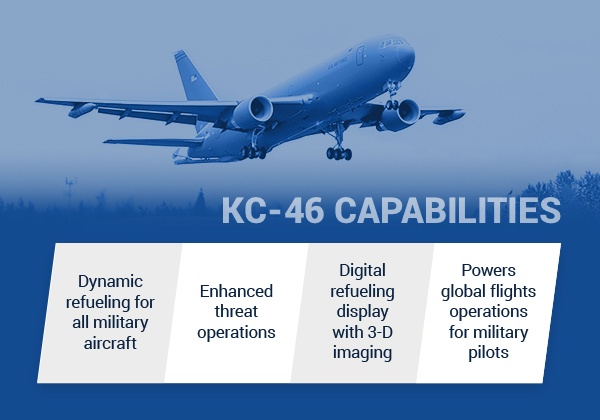 KC-46 CAPABILITIES

Dynamic refueling for all military aircraft

Enhanced threat operations

Digital refueling display with 3-D imaging

Powers global flights operations for military pilots